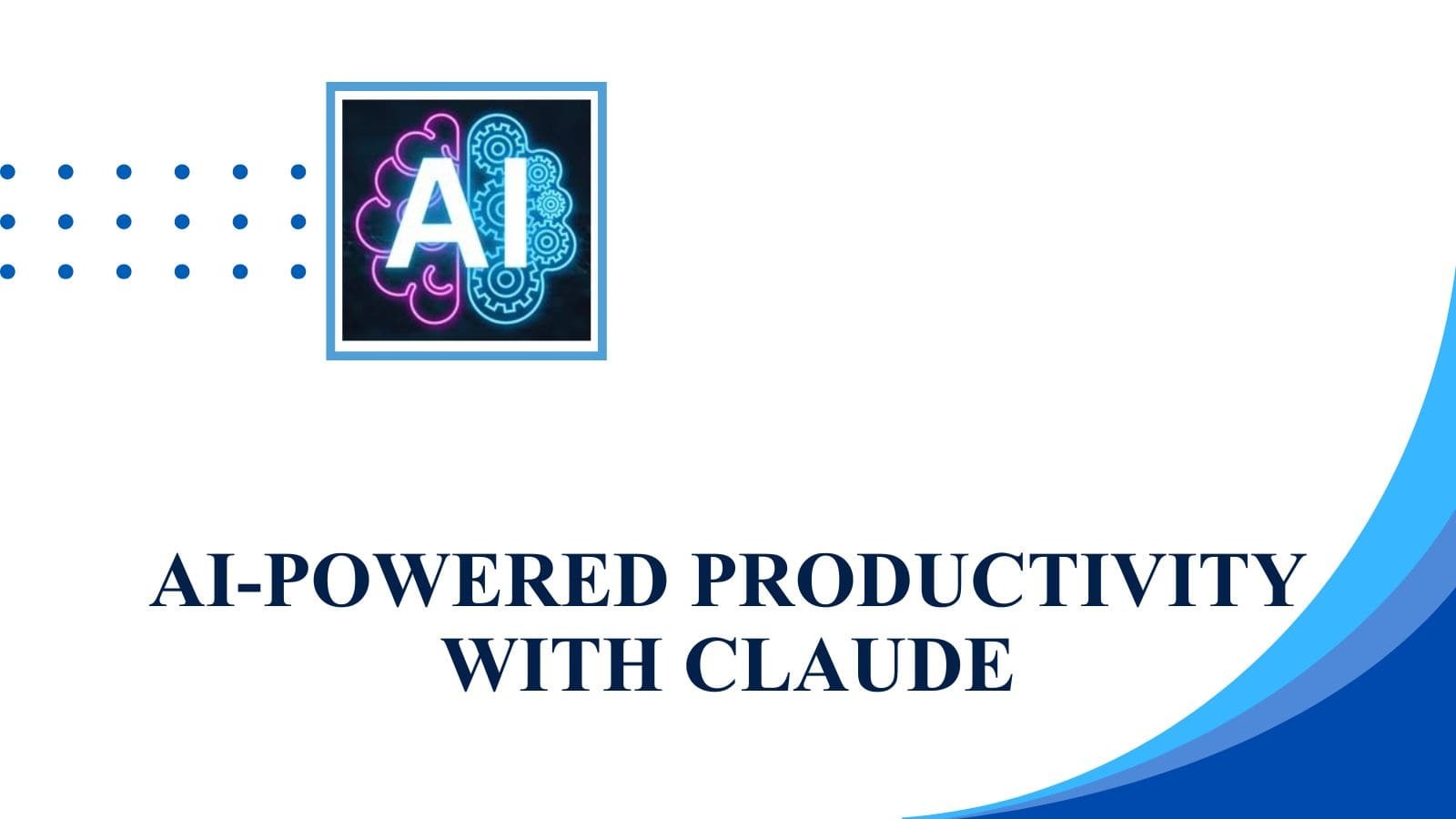 AI

AI-POWERED PRODUCTIVITY WITH CLAUDE